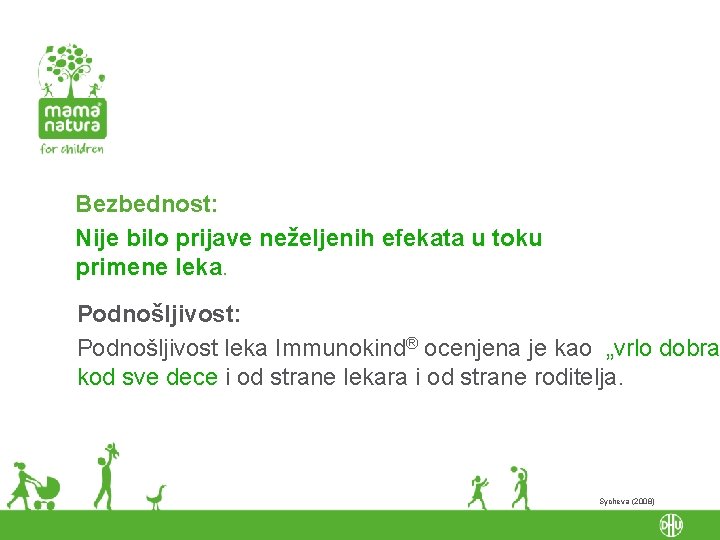 mama natura
for children

Bezbednost:
Nije bilo prijave neželjenih efekata u toku primene leka.

Podnošljivost:
Podnošljivost leka Immunokind® ocenjena je kao „vrlo dobra kod sve dece i od strane lekara i od strane roditelja.

Sycheva (2008)

DHU